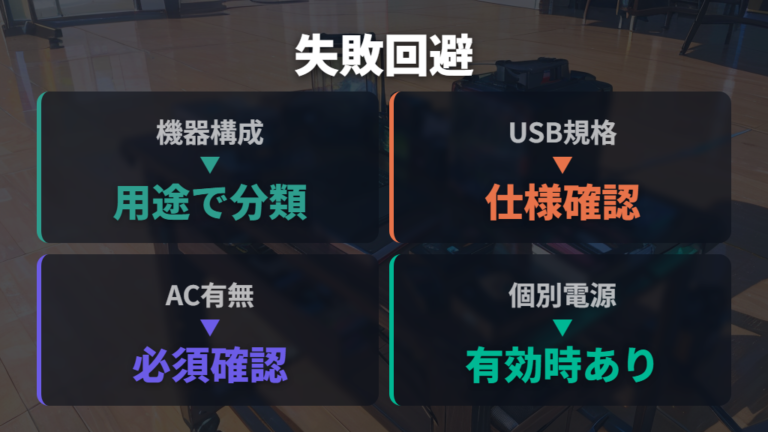 失敗回避

機器構成
▼
用途で分類

USB規格
▼
仕様確認

AC有無
▼
必須確認

個別電源
▼
有効時あり